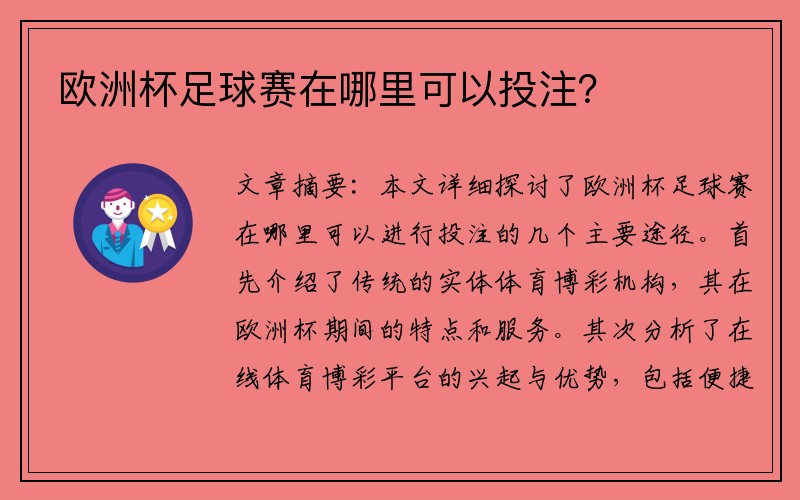 欧洲杯足球赛在哪里可以投注?

文章摘要：本文详细探讨了欧洲杯足球赛在哪里可以进行投注的几个主要途径。首先介绍了传统的实体体育博彩机构，其在欧洲杯期间的特点和服务。其次分析了在线体育博彩平台的兴起与优势，包括便捷